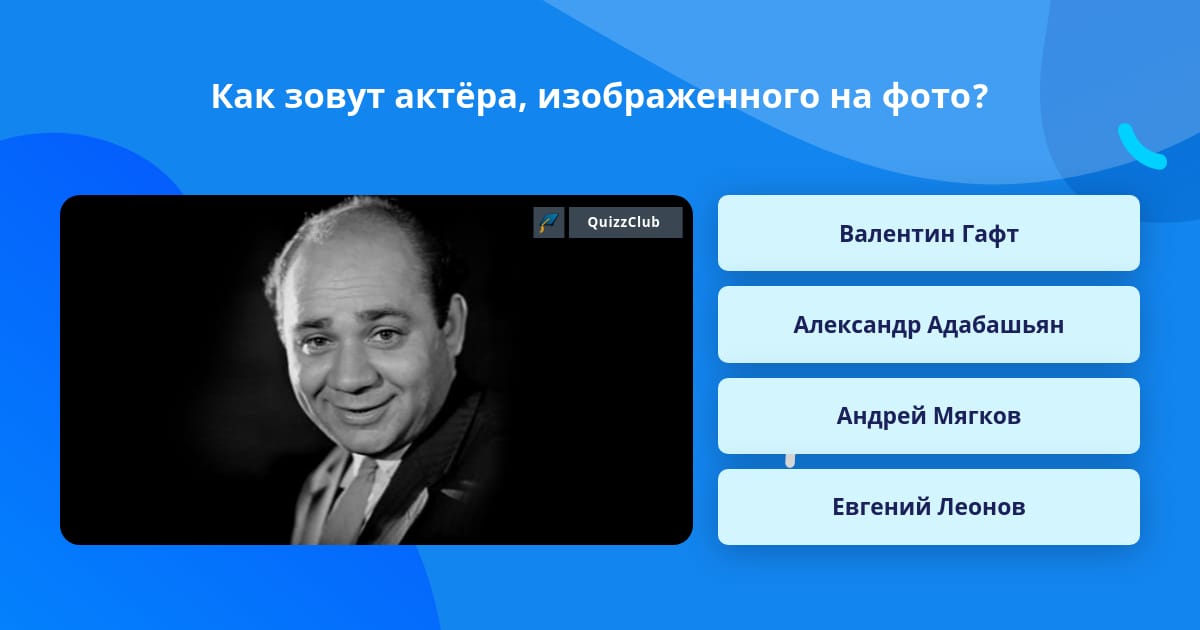 Как зовут актёра, изображенного на фото?

QuizzClub

Валентин Гафт

Александр Адабашьян

Андрей Мягков

Евгений Леонов